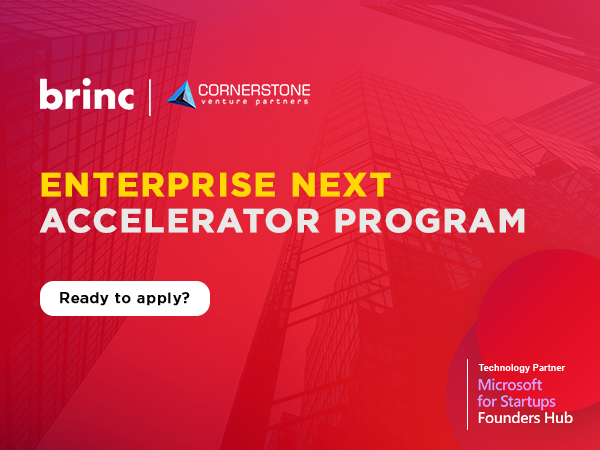 brinc | CORNERSTONE venture partners

ENTERPRISE NEXT ACCELERATOR PROGRAM

Ready to apply?

Technology Partner
Microsoft for Startups Founders Hub